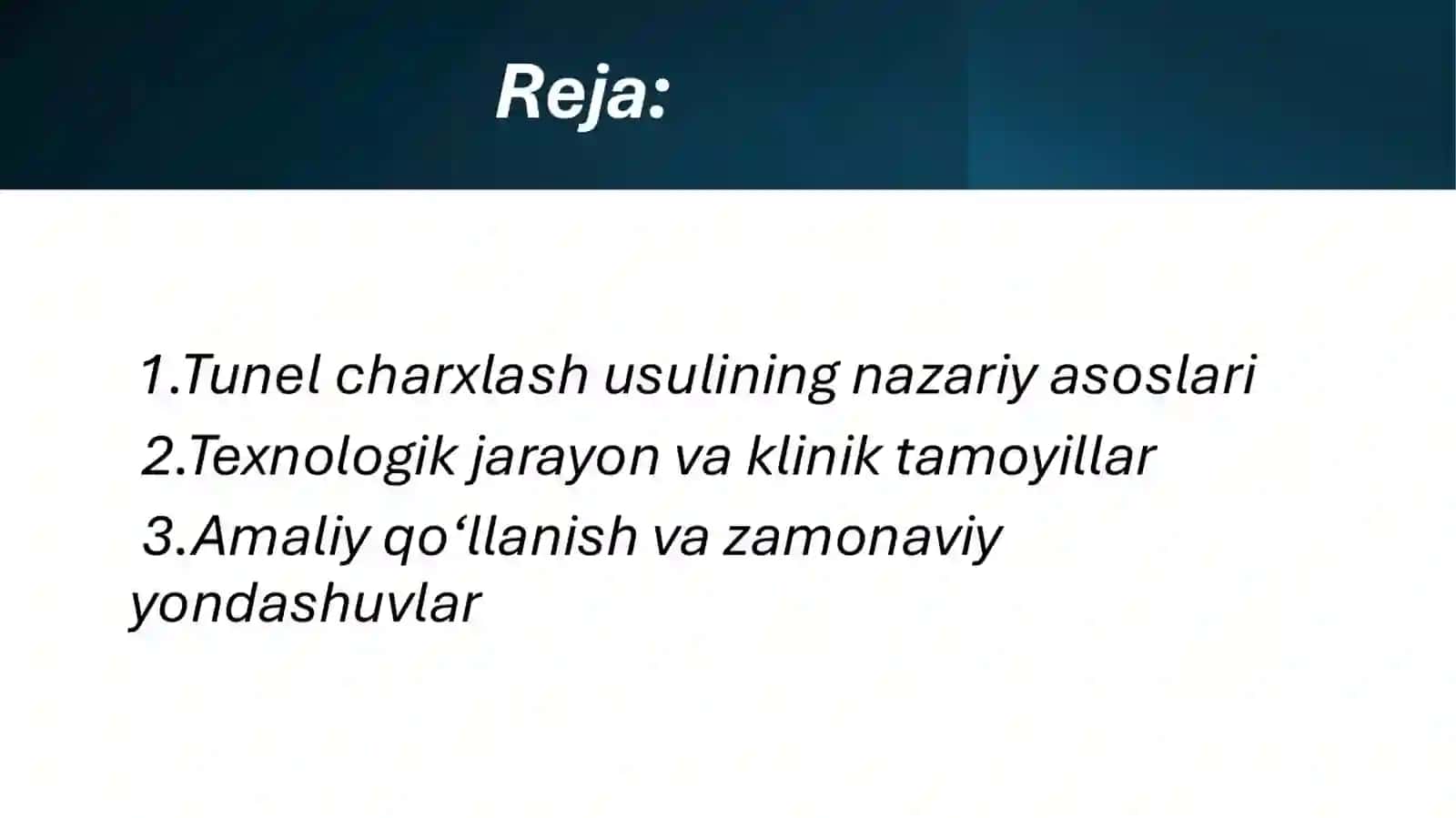 Reja:

1.Tunel charxlash usulining nazariy asoslari
2.Texnologik jarayon va klinik tamoyillar
3.Amaliy qo'llanish va zamonaviy yondashuvlar